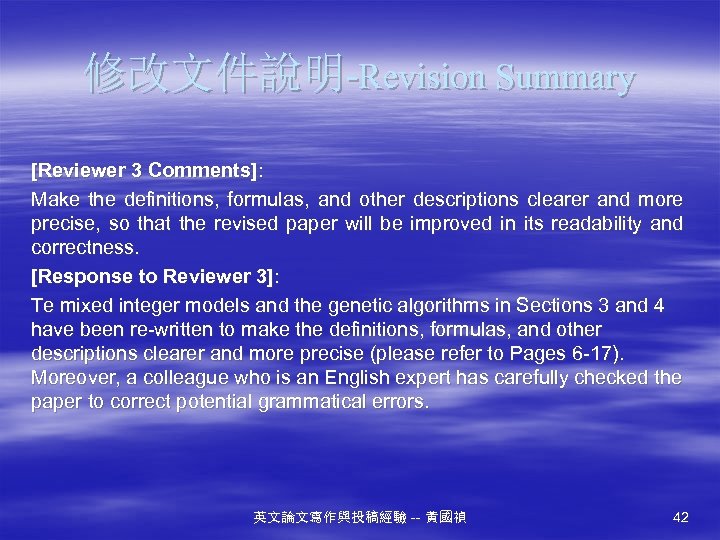 修改文件說明-Revision Summary

[Reviewer 3 Comments]:

Make the definitions, formulas, and other descriptions clearer and more precise, so that the revised paper will be improved in its readability and correctness.

[Response to Reviewer 3]:

Te mixed integer models and the genetic algorithms in Sections 3 and 4 have been re-written to make the definitions, formulas, and other descriptions clearer and more precise (please refer to Pages 6-17). Moreover, a colleague who is an English expert has carefully checked the paper to correct potential grammatical errors.

英文論文寫作與投稿經驗 -- 黃國禎

42